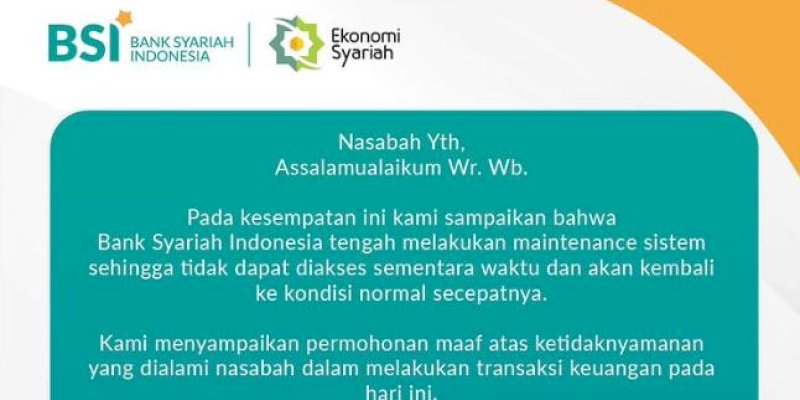 BSI BANK SYARIAH INDONESIA

Ekonomi Syariah

Nasabah Yth,
Assalamualaikum Wr. Wb.

Pada kesempatan ini kami sampaikan bahwa Bank Syariah Indonesia tengah melakukan maintenance sistem sehingga tidak dapat diakses sementara waktu dan akan kembali ke kondisi normal secepatnya.

Kami menyampaikan permohonan maaf atas ketidaknyamanan yang dialami nasabah dalam melakukan transaksi keuangan pada hari ini.